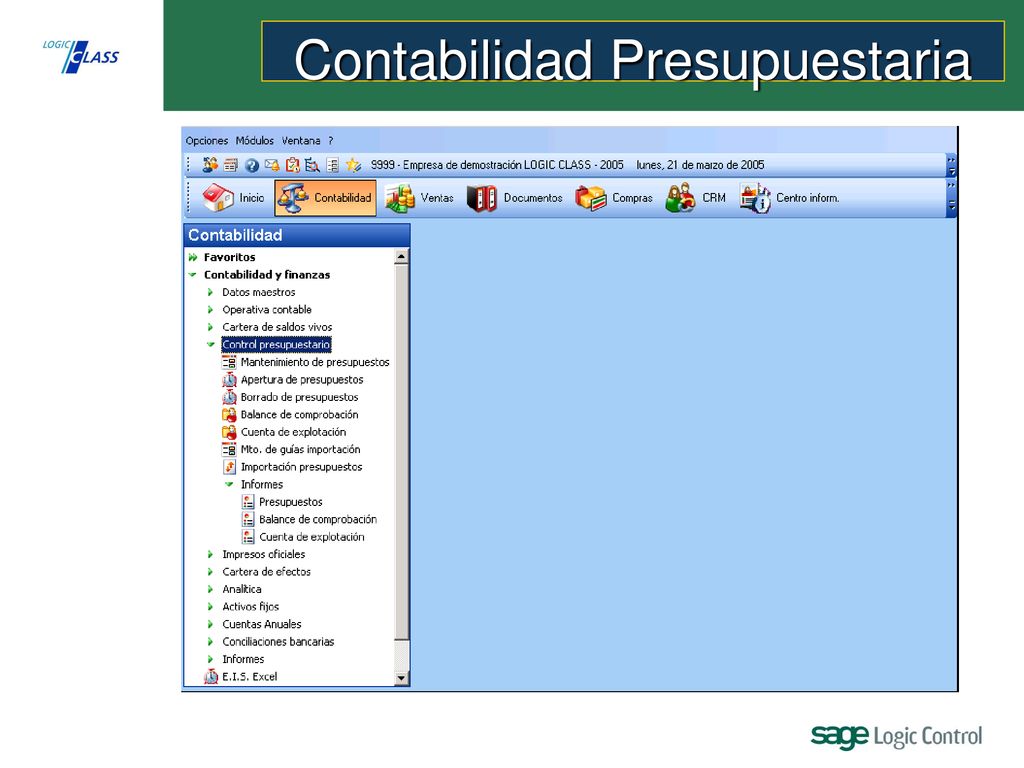 LOGIC CLASS

Contabilidad Presupuestaria

Opciones Módulos Ventana ?

9999 - Empresa de demostración LOGIC CLASS - 2005 lunes, 21 de marzo de 2005

Inicio Contabilidad Ventas Documentos Compras CRM Centro inform.

Contabilidad

Favoritos
Contabilidad y finanzas
Datos maestros
Operativa contable
Cartera de saldos vivos
Control presupuestario
Mantenimiento de presupuestos
Apertura de presupuestos
Borrado de presupuestos
Balance de comprobación
Cuenta de explotación
Mto. de guías importación
Importación presupuestos
Informes
Presupuestos
Balance de comprobación
Cuenta de explotación
Impresos oficiales
Cartera de efectos
Analítica
Activos fijos
Cuentas Anuales
Conciliaciones bancarias
Informes
E.I.S. Excel

sage Logic Control